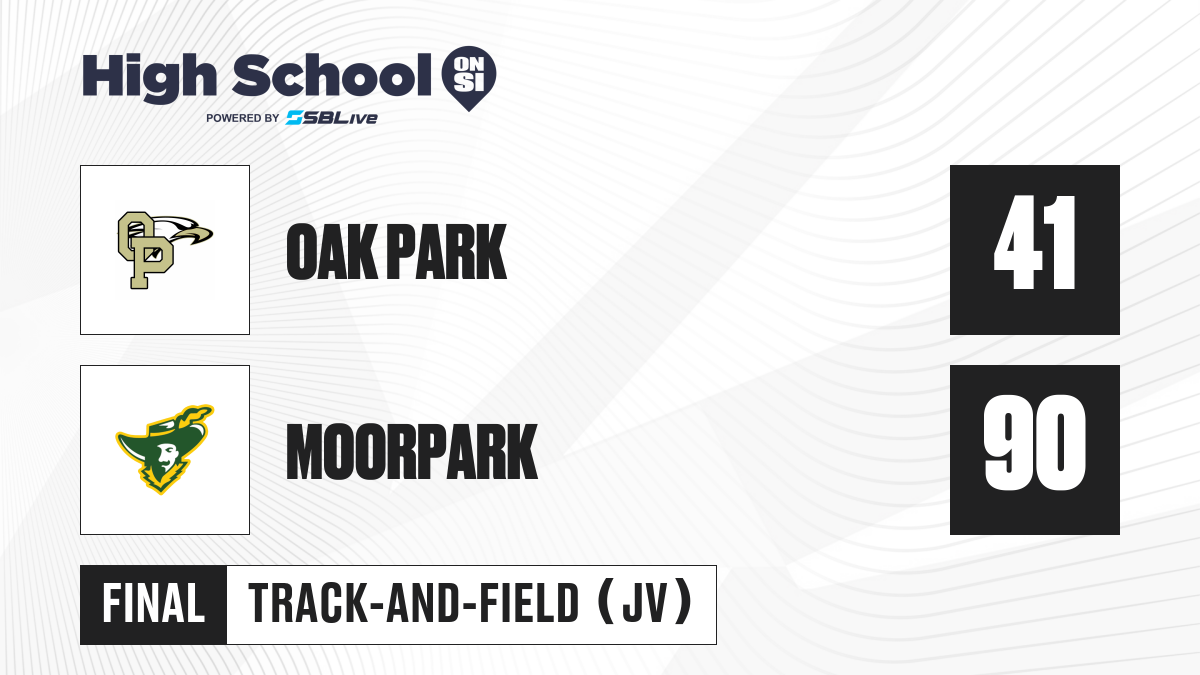 High School ON SI
POWERED BY SBLive

OP

OAK PARK

41

MOORPARK

90

FINAL

TRACK-AND-FIELD (JV)